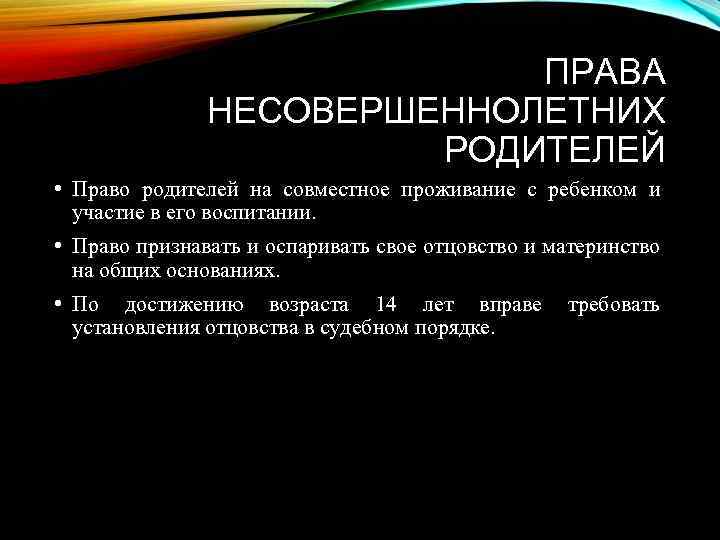 ПРАВА НЕСОВЕРШЕННОЛЕТНИХ РОДИТЕЛЕЙ

• Право родителей на совместное проживание с ребенком и участие в его воспитании.

• Право признавать и оспаривать свое отцовство и материнство на общих основаниях.

• По достижению возраста 14 лет вправе требовать установления отцовства в судебном порядке.